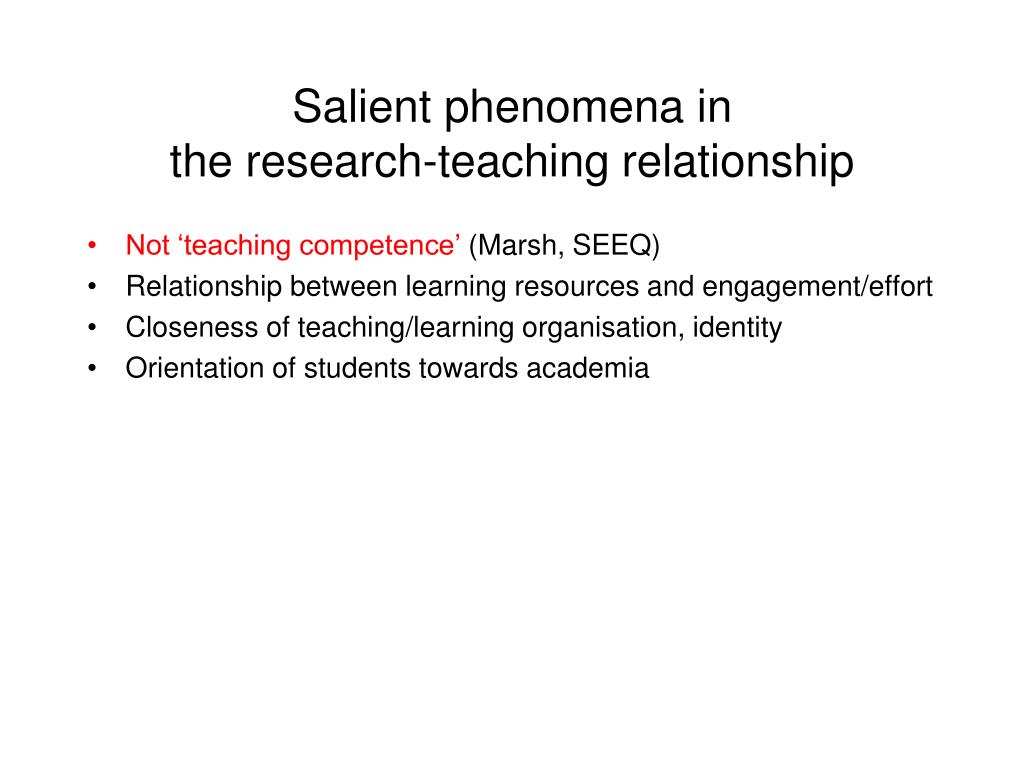 Salient phenomena in
the research-teaching relationship

• Not ‘teaching competence’ (Marsh, SEEQ)
• Relationship between learning resources and engagement/effort
• Closeness of teaching/learning organisation, identity
• Orientation of students towards academia